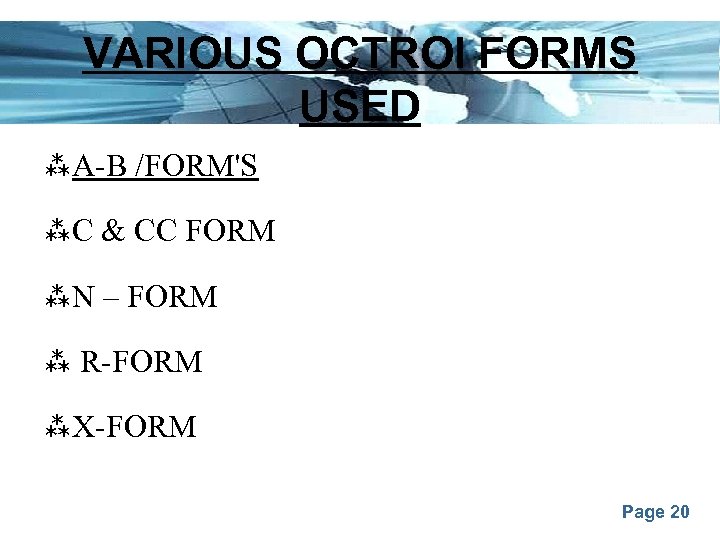 VARIOUS OCTROI FORMS USED

⁂A-B /FORM'S

⁂C & CC FORM

⁂N – FORM

⁂ R-FORM

⁂X-FORM

Page 20